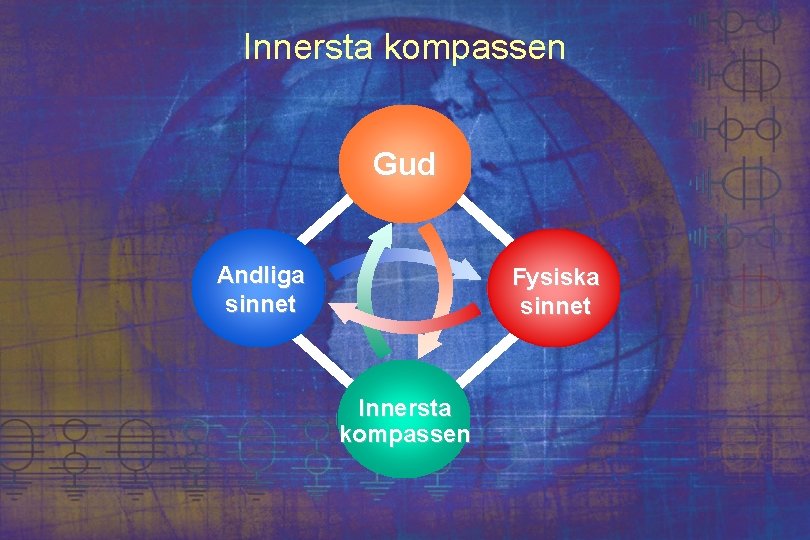 Innersta kompassen

Gud

Andliga sinnet

Fysiska sinnet

Innersta kompassen